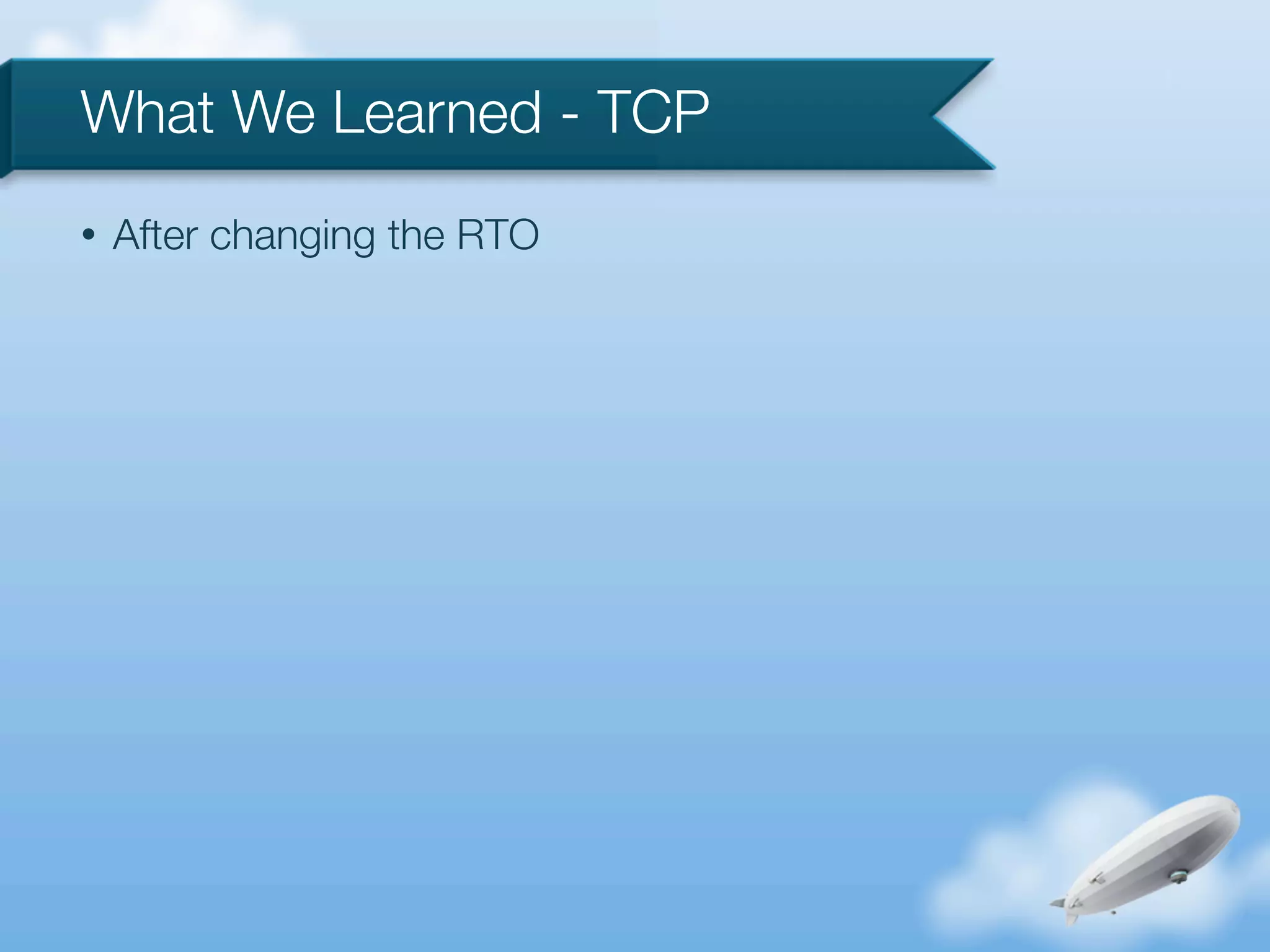 What We Learned - TCP

• After changing the RTO